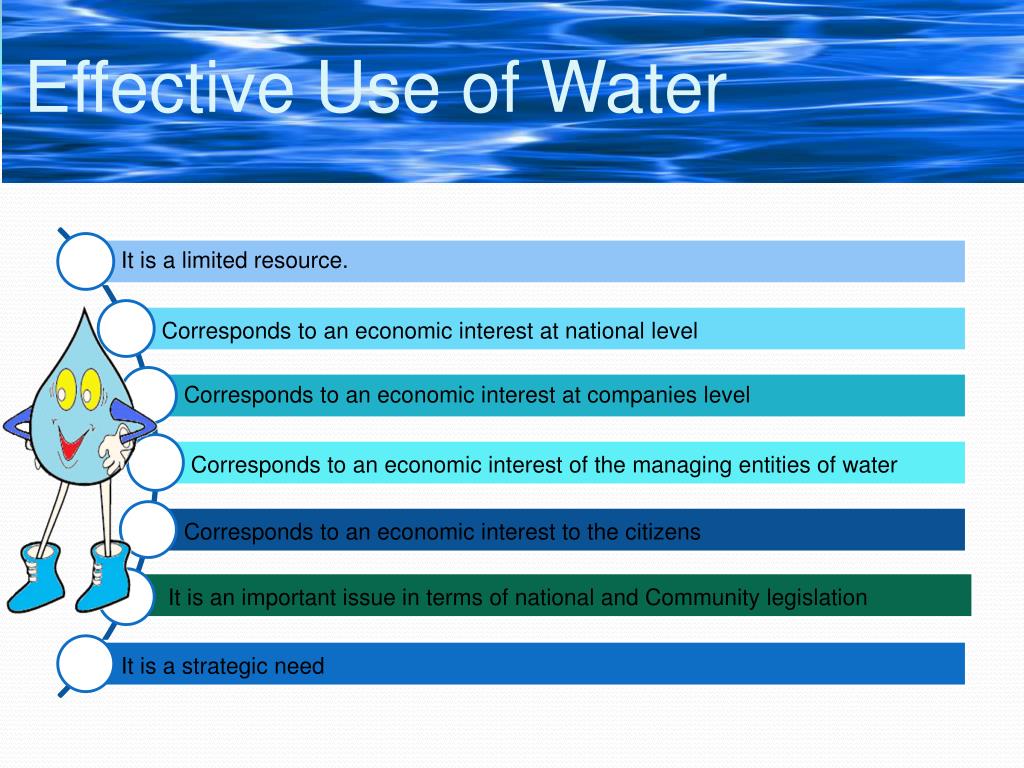 Effective Use of Water

It is a limited resource.

Corresponds to an economic interest at national level

Corresponds to an economic interest at companies level

Corresponds to an economic interest of the managing entities of water

Corresponds to an economic interest to the citizens

It is an important issue in terms of national and Community legislation

It is a strategic need